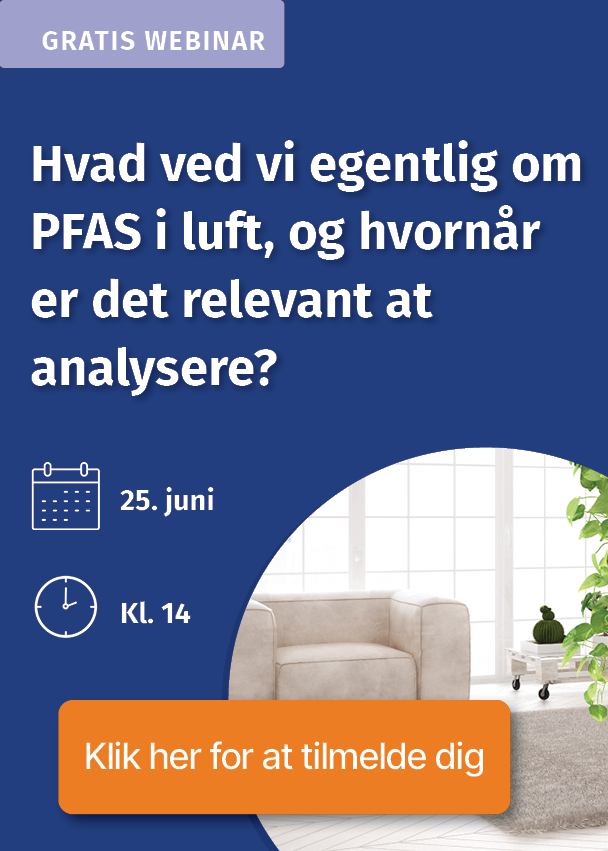 GRATIS WEBINAR

Hvad ved vi egentlig om PFAS i luft, og hvornår er det relevant at analysere?

25. juni

Kl. 14

Klik her for at tilmelde dig